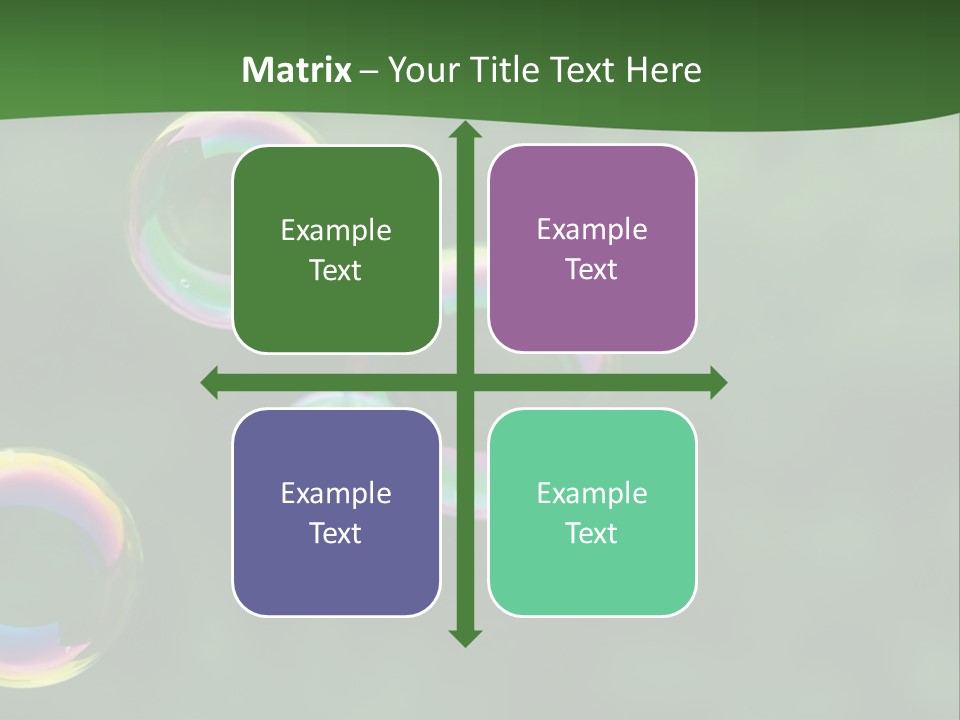 Matrix – Your Title Text Here

Example Text

Example Text

Example Text

Example Text